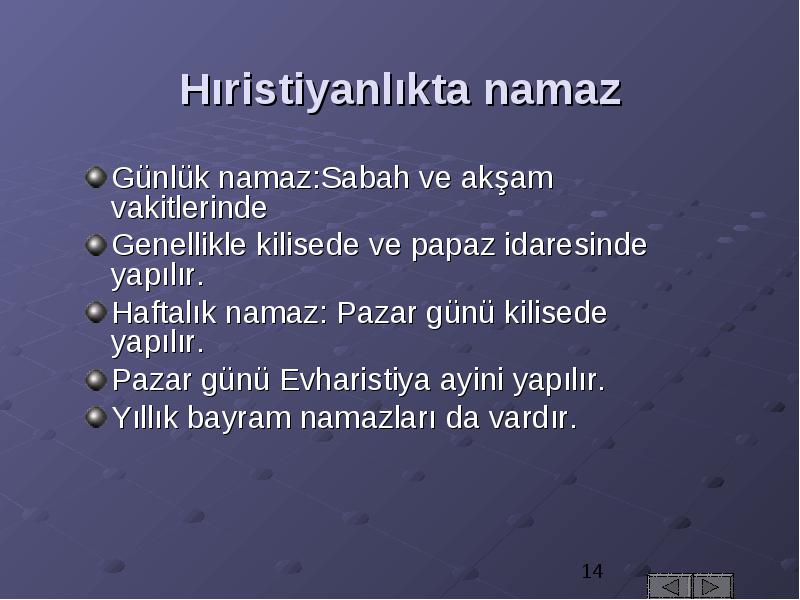 Hıristiyanlıkta namaz

Günlük namaz:Sabah ve akşam vakitlerinde

Genellikle kilisede ve papaz idaresinde yapılır.

Haftalık namaz: Pazar günü kilisede yapılır.

Pazar günü Evharistiya ayini yapılır.

Yıllık bayram namazları da vardır.

14